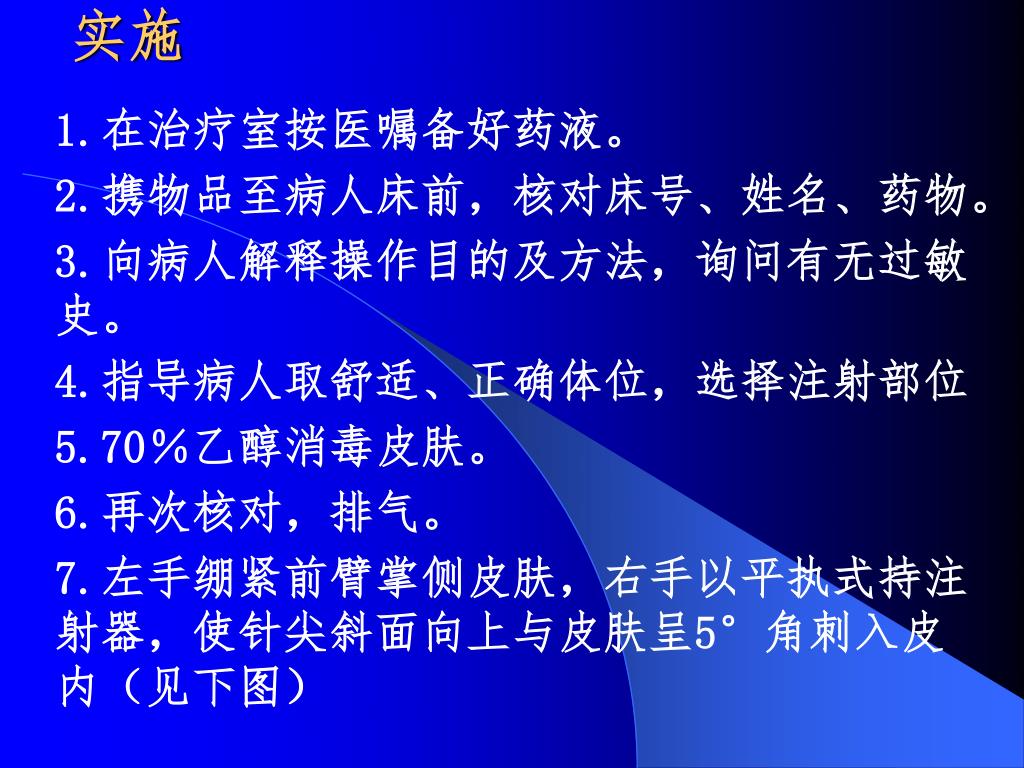 实施

1.在治疗室按医嘱备好药液。

2.携物品至病人床前，核对床号、姓名、药物。

3.向病人解释操作目的及方法，询问有无过敏史。

4.指导病人取舒适、正确体位，选择注射部位

5.70％乙醇消毒皮肤。

6.再次核对，排气。

7.左手绷紧前臂掌侧皮肤，右手以平执式持注射器，使针尖斜面向上与皮肤呈5°角刺入皮内（见下图）